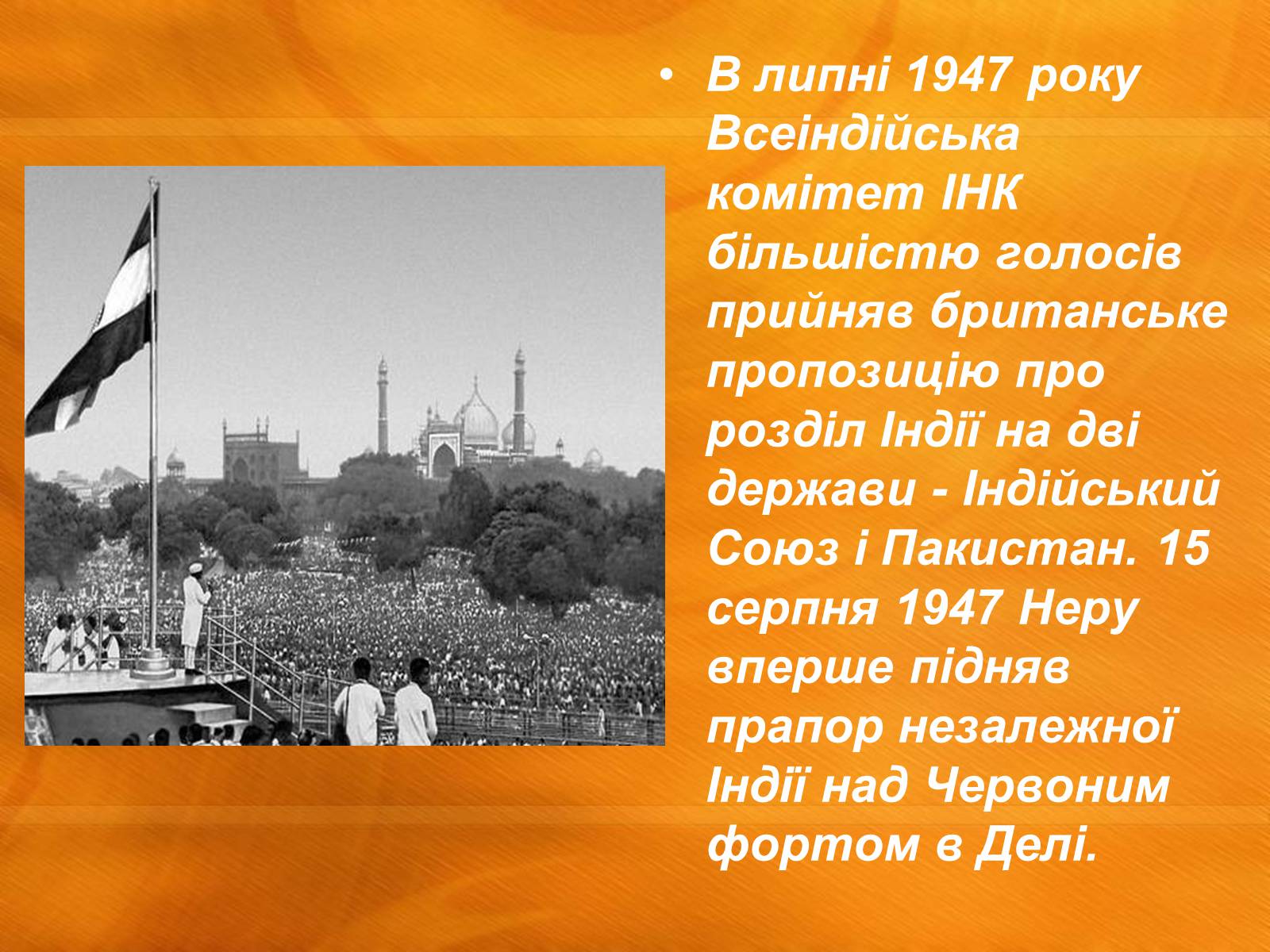 • В липні 1947 року Всеіндійська комітет ІНК більшістю голосів прийняв британське пропозицію про розділ Індії на дві держави - Індійський Союз і Пакистан. 15 серпня 1947 Неру вперше підняв прапор незалежної Індії над Червоним фортом в Делі.